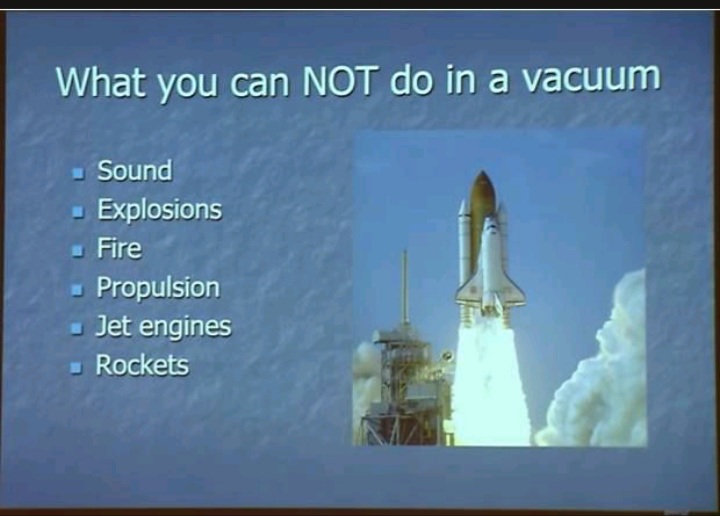 What you can NOT do in a vacuum

- Sound
- Explosions
- Fire
- Propulsion
- Jet engines
- Rockets